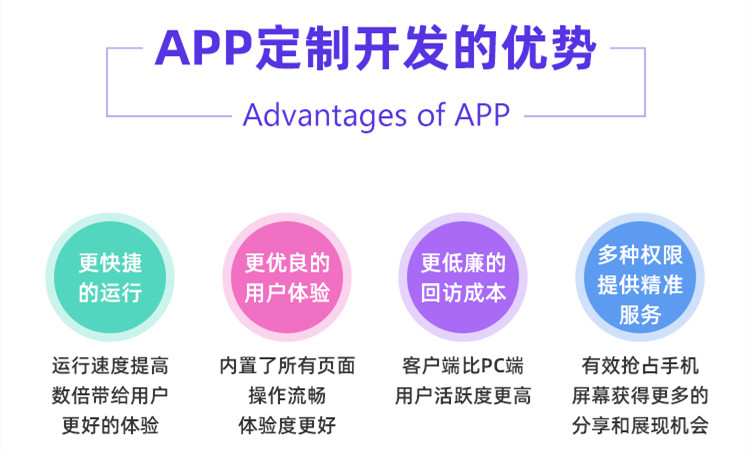 APP定制开发的优势

Advantages of APP

更快捷的运行

运行速度提高数倍带给用户更好的体验

更优良的用户体验

内置了所有页面操作流畅体验度更好

更低廉的回访成本

客户端比PC端用户活跃度更高

多种权限提供精准服务

有效抢占手机屏幕获得更多的分享和展现机会